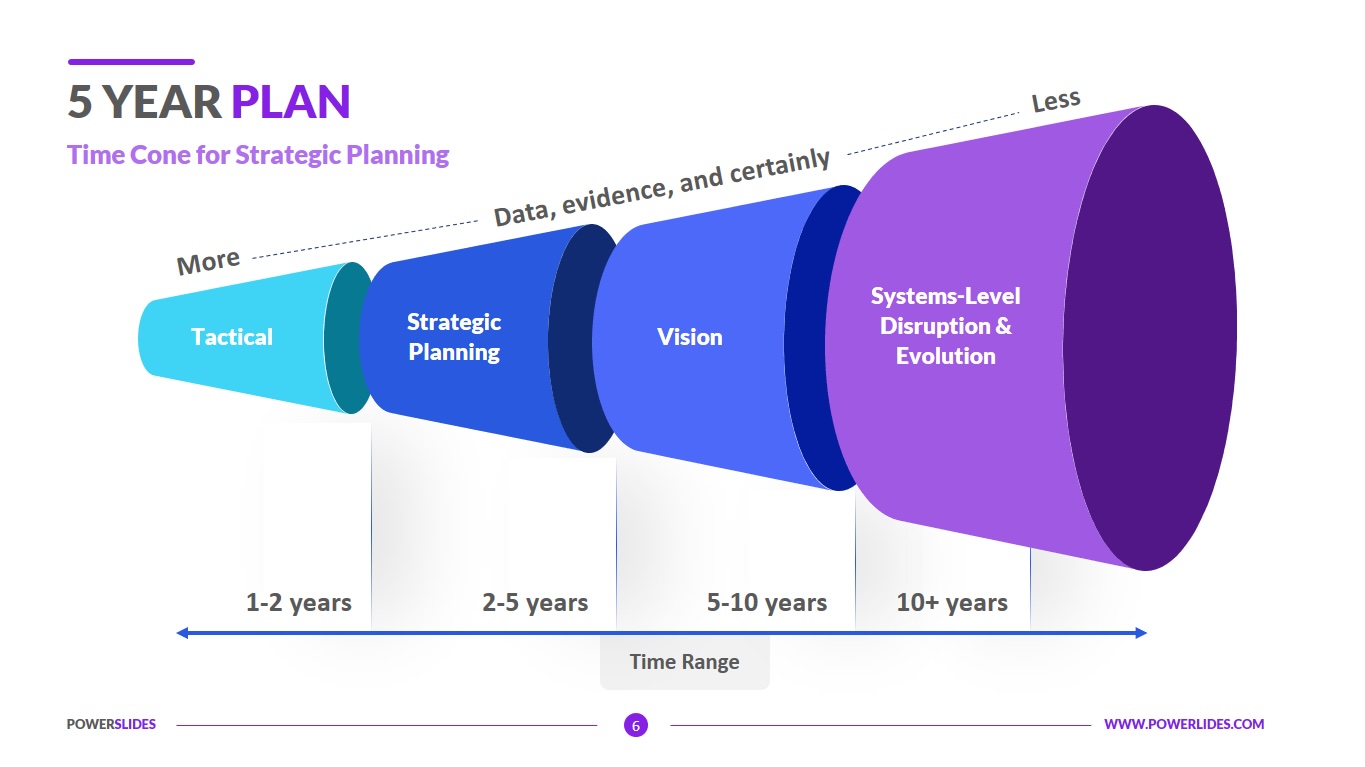 5 YEAR PLAN

Time Cone for Strategic Planning

More

Data, evidence, and certainly

Less

Tactical

Strategic Planning

Vision

Systems-Level Disruption & Evolution

1-2 years

2-5 years

5-10 years

10+ years

Time Range

POWERSLIDES

6

WWW.POWERLIDES.COM